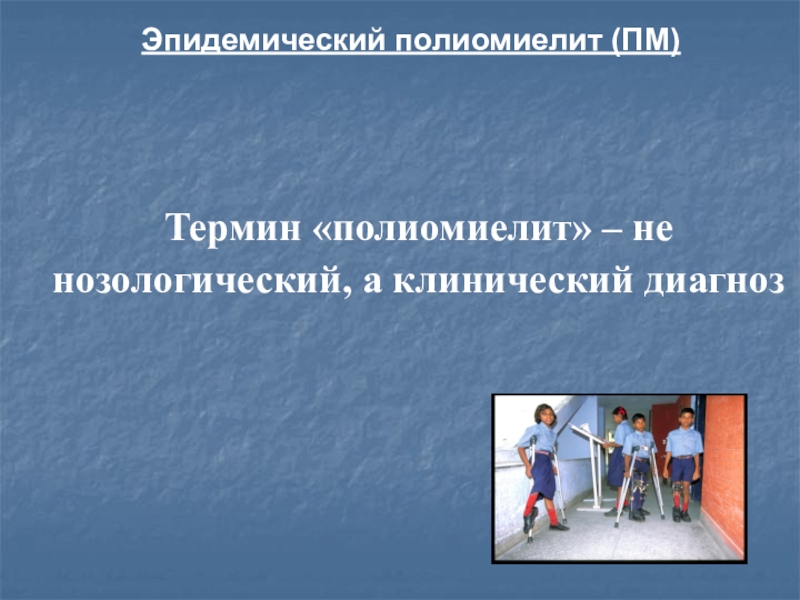 Эпидемический полиомиелит (ПМ)

Термин «полиомиелит» – не нозологический, а клинический диагноз